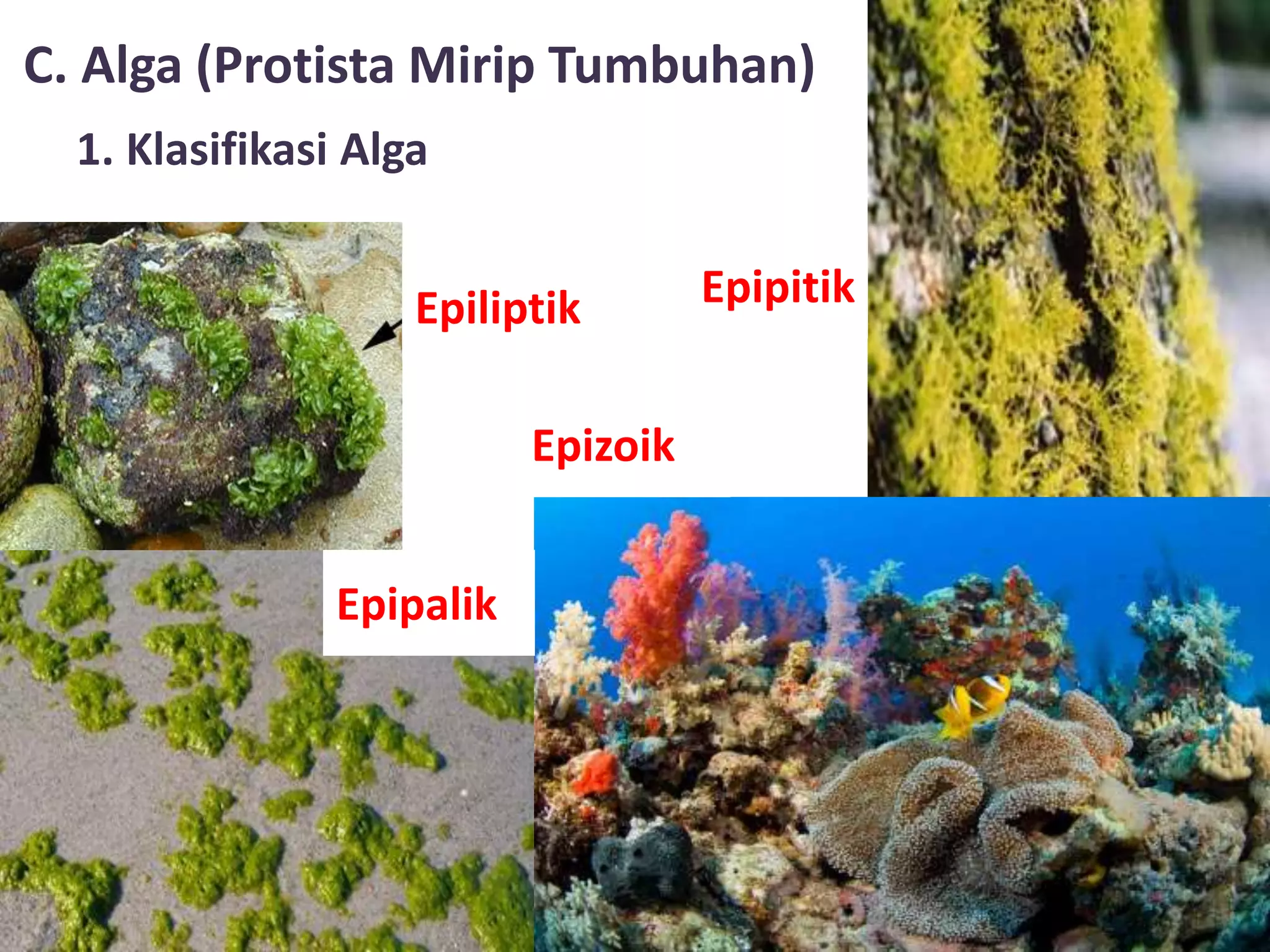 C. Alga (Protista Mirip Tumbuhan)

1. Klasifikasi Alga

Epiliptik

Epipitik

Epizoik

Epipalik